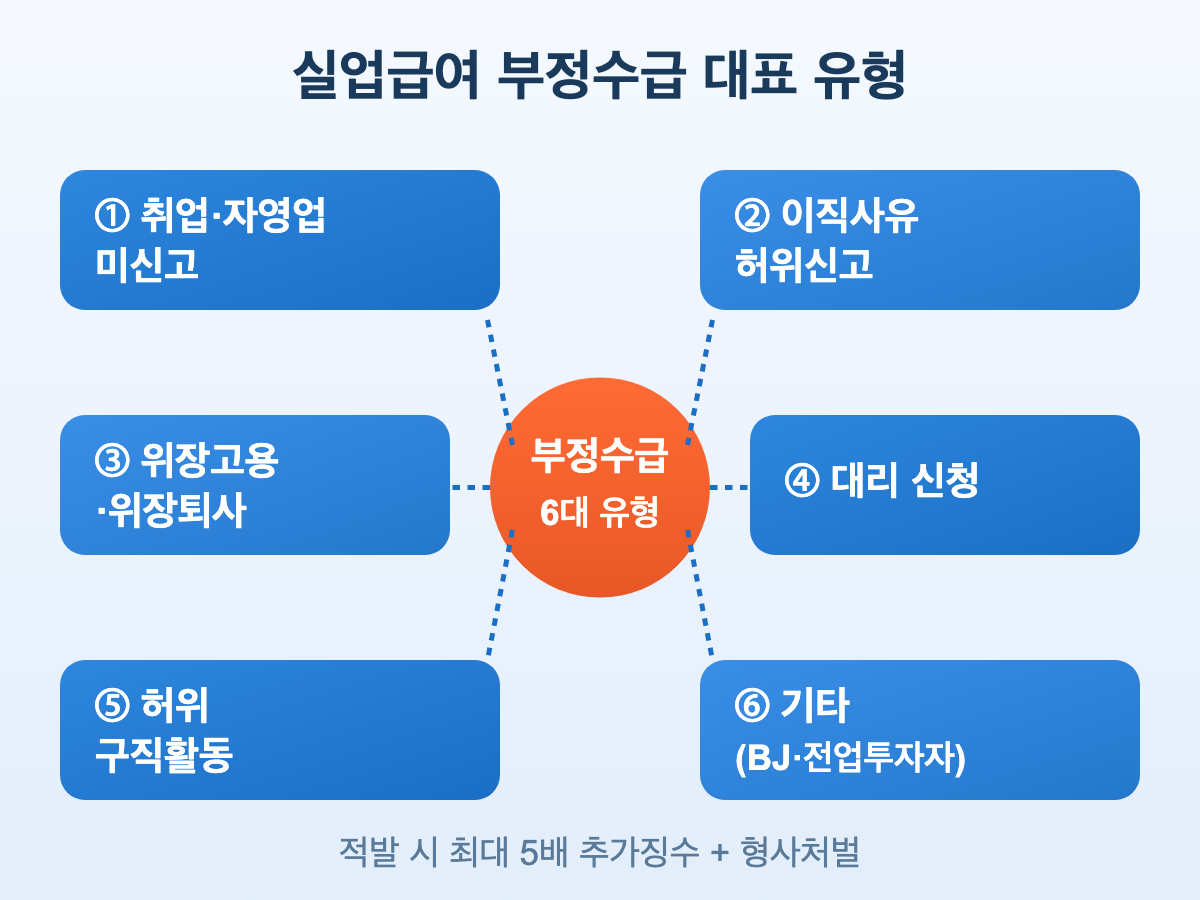 실업급여 부정수급 대표 유형

① 취업·자영업 미신고

② 이직사유 허위신고

③ 위장고용 ·위장퇴사

부정수급
6대 유형

④ 대리 신청

⑤ 허위 구직활동

⑥ 기타 (BJ·전업투자자)

적발 시 최대 5배 추가징수 + 형사처벌